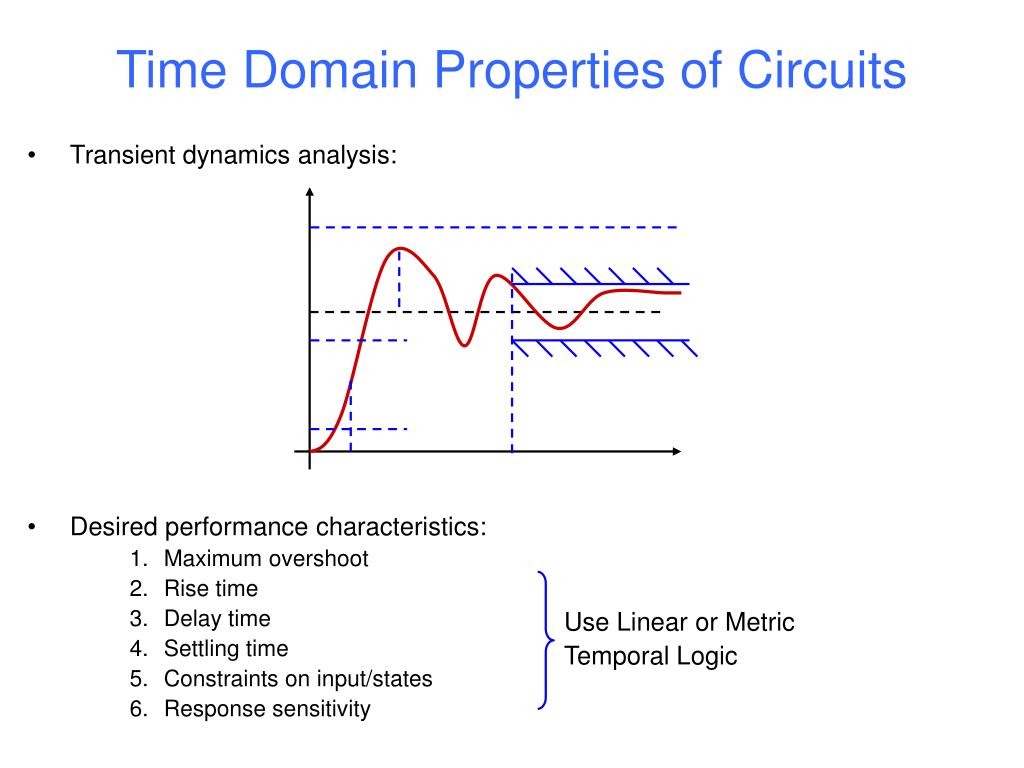 Time Domain Properties of Circuits

• Transient dynamics analysis:

• Desired performance characteristics:
1. Maximum overshoot
2. Rise time
3. Delay time
4. Settling time
5. Constraints on input/states
6. Response sensitivity

Use Linear or Metric Temporal Logic